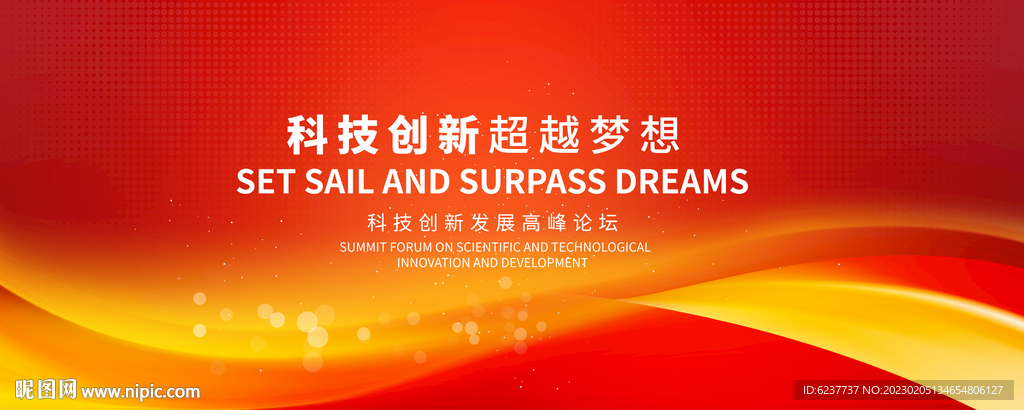 科技创新超越梦想
SET SAIL AND SURPASS DREAMS
科技创新发展高峰论坛
SUMMIT FORUM ON SCIENTIFIC AND TECHNOLOGICAL INNOVATION AND DEVELOPMENT

昵图网 www.nipic.com
ID:6237737 NO:20230205134654806127